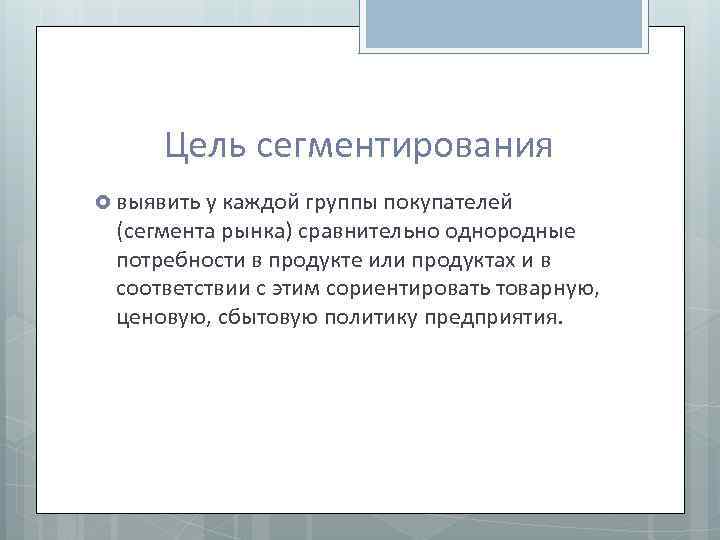 Цель сегментирования

выявить у каждой группы покупателей (сегмента рынка) сравнительно однородные потребности в продукте или продуктах и в соответствии с этим сориентировать товарную, ценовую, сбытовую политику предприятия.